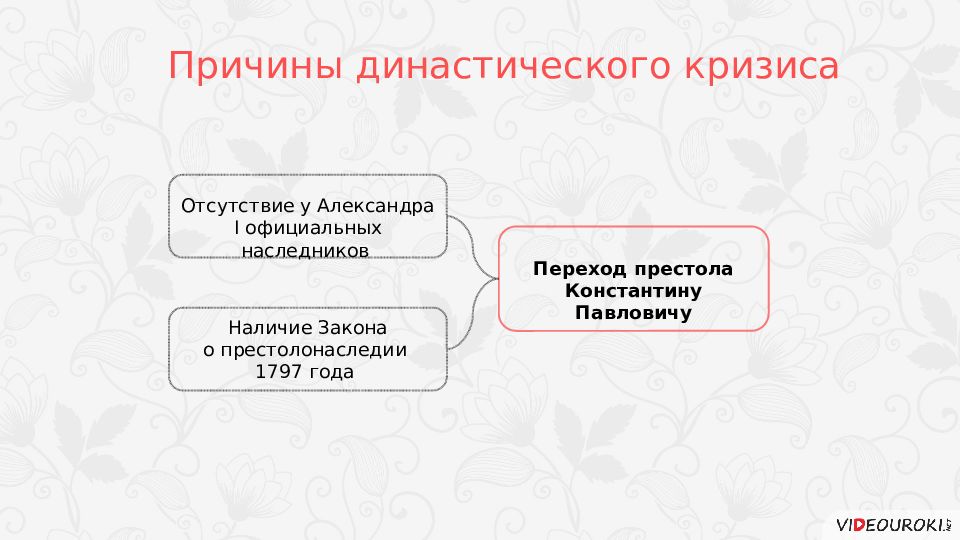 Причины династического кризиса

Отсутствие у Александра I официальных наследников

Наличие Закона о престолонаследии 1797 года

Переход престола Константину Павловичу

VIDEOUROKI.NET